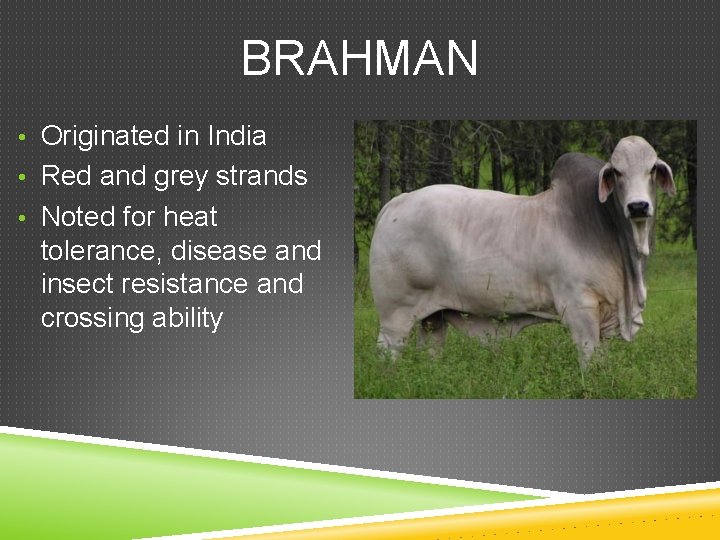 BRAHMAN

• Originated in India
• Red and grey strands
• Noted for heat tolerance, disease and insect resistance and crossing ability